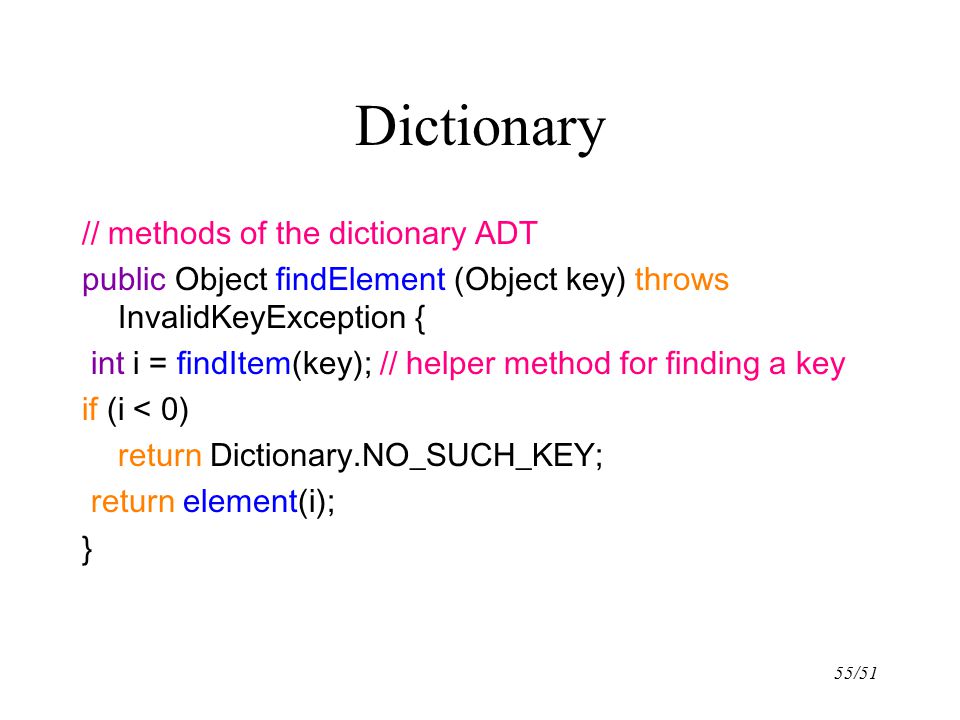 Dictionary

// methods of the dictionary ADT
public Object findElement (Object key) throws InvalidKeyException {
int i = findItem(key); // helper method for finding a key
if (i < 0)
return Dictionary.NO_SUCH_KEY;
return element(i);
}

55/51